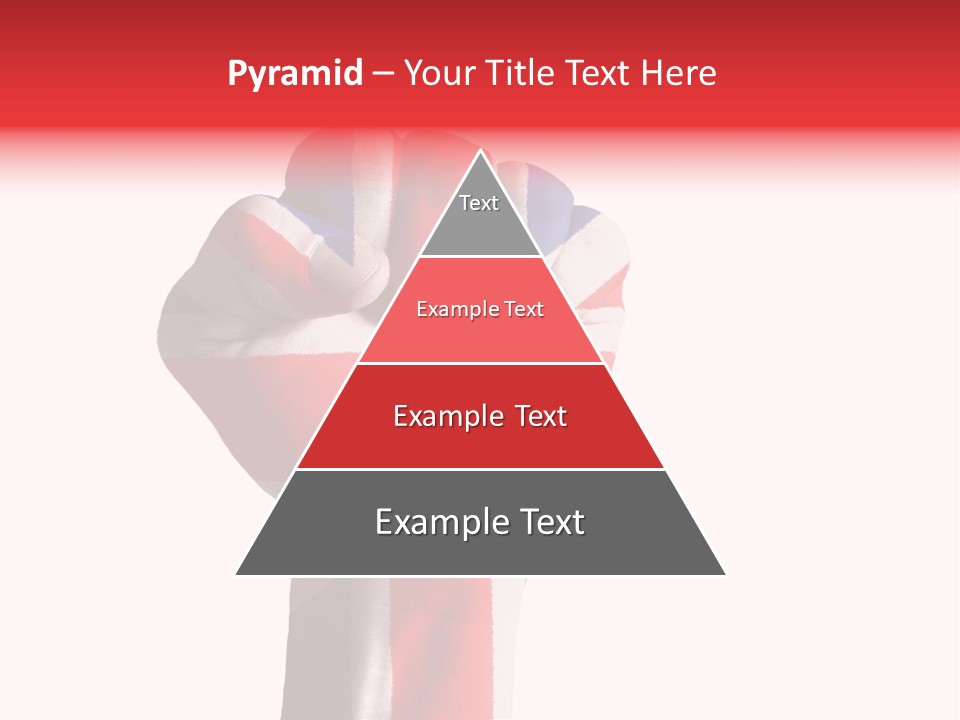 Pyramid – Your Title Text Here

Text

Example Text

Example Text

Example Text